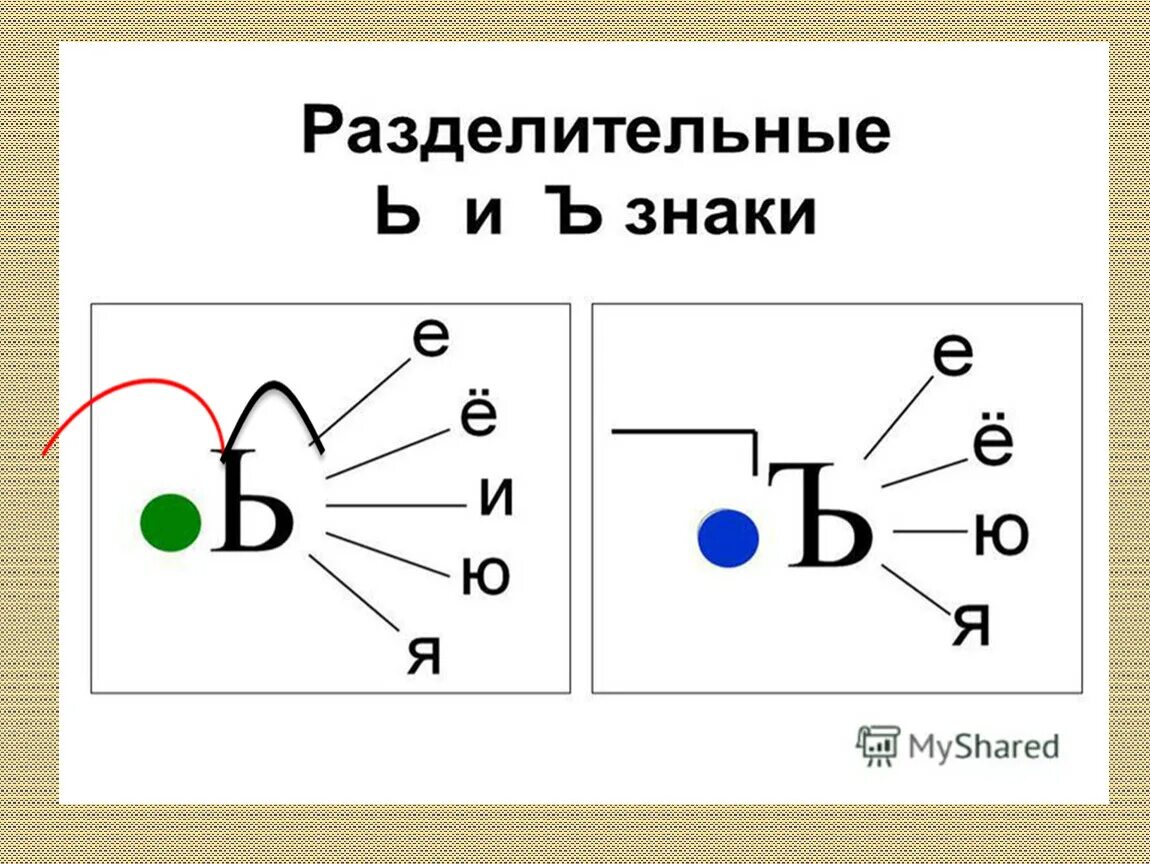 Разделительные
Ь и Ъ знаки

Ь
е
ё
и
ю
я

Ъ
е
ё
ю
я

MyShared